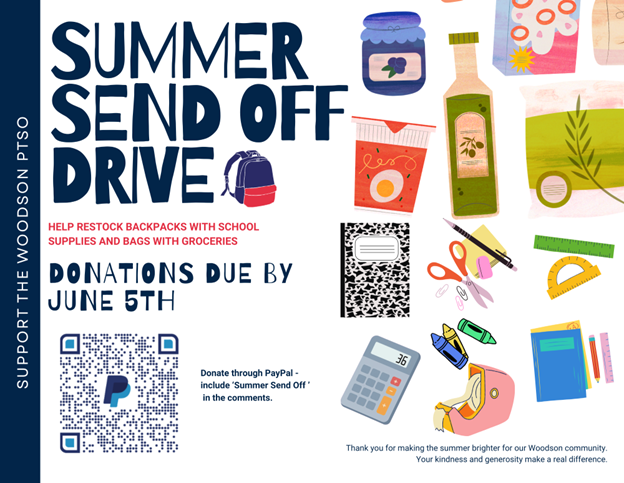 SUPPORT THE WOODSON PTSO

SUMMER SEND OFF DRIVE

HELP RESTOCK BACKPACKS WITH SCHOOL SUPPLIES AND BAGS WITH GROCERIES

DONATIONS DUE BY JUNE 5TH

Donate through PayPal - include 'Summer Send Off ' in the comments.

36

Thank you for making the summer brighter for our Woodson community. Your kindness and generosity make a real difference.